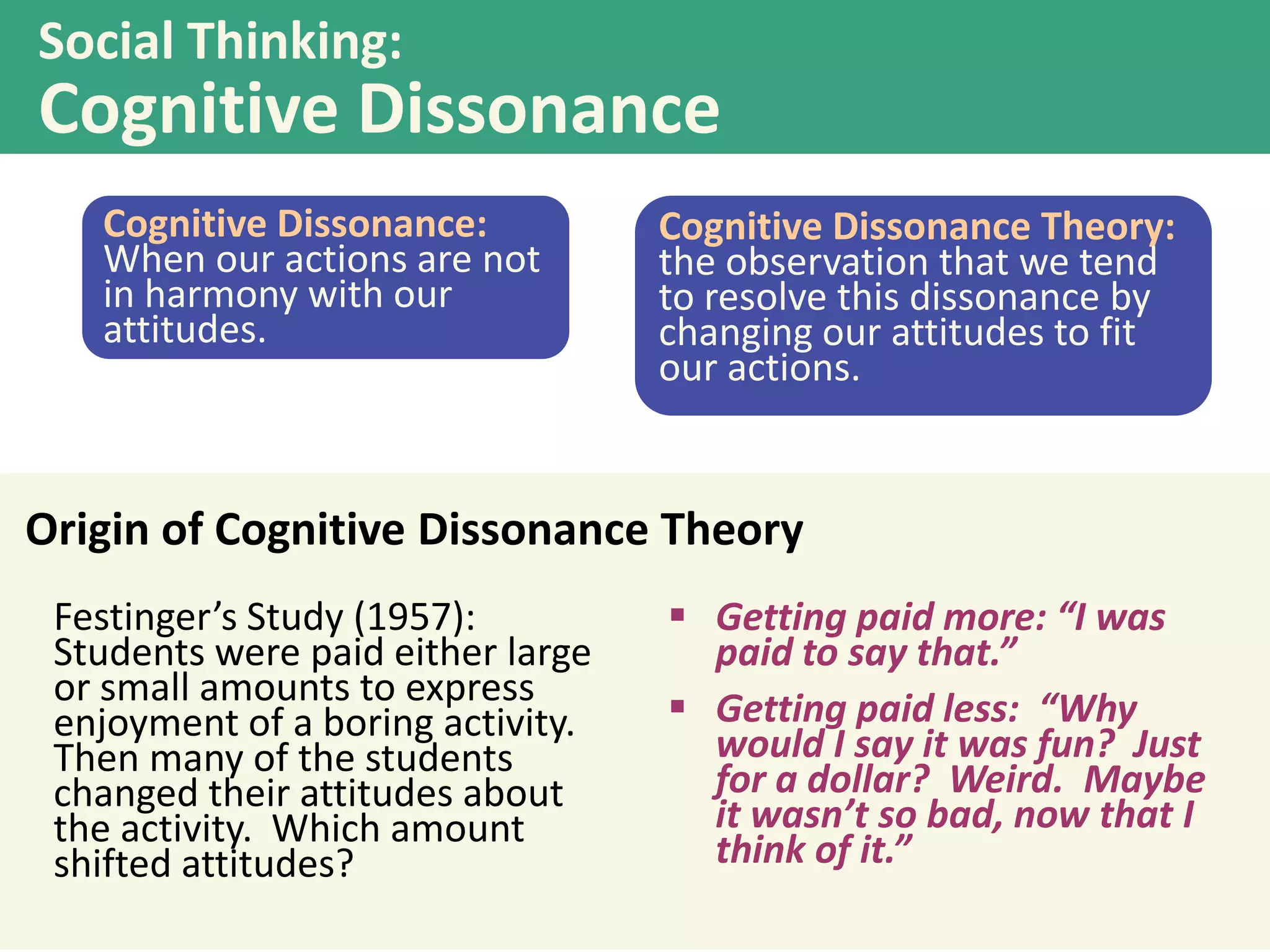 Social Thinking:
Cognitive Dissonance

Cognitive Dissonance: When our actions are not in harmony with our attitudes.

Cognitive Dissonance Theory: the observation that we tend to resolve this dissonance by changing our attitudes to fit our actions.

Origin of Cognitive Dissonance Theory

Festinger's Study (1957): Students were paid either large or small amounts to express enjoyment of a boring activity. Then many of the students changed their attitudes about the activity. Which amount shifted attitudes?

▪ Getting paid more: "I was paid to say that."

▪ Getting paid less: "Why would I say it was fun? Just for a dollar? Weird. Maybe it wasn't so bad, now that I think of it."